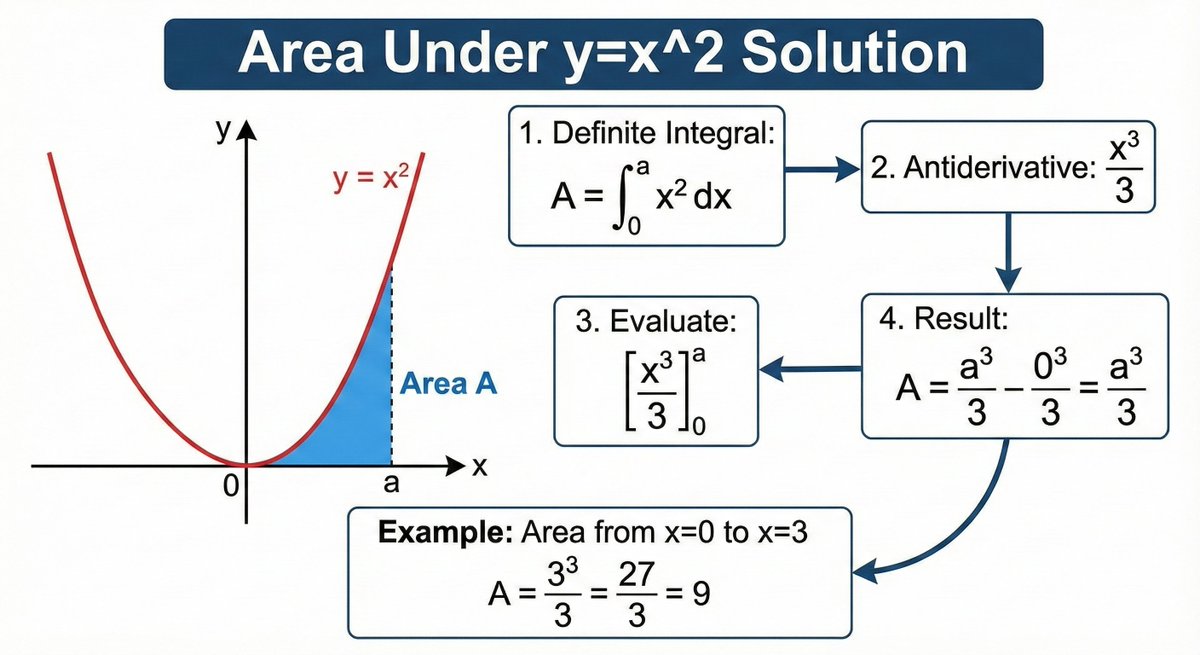 Area Under y=x^2 Solution

y

$y = x^2$

Area A

0

a

x

1. Definite Integral:
$A = \int_0^a x^2\,dx$

2. Antiderivative: $\frac{x^3}{3}$

3. Evaluate:
$\left[\frac{x^3}{3}\right]_0^a$

4. Result:
$A = \frac{a^3}{3} - \frac{0^3}{3} = \frac{a^3}{3}$

**Example:** Area from x=0 to x=3
$A = \frac{3^3}{3} = \frac{27}{3} = 9$